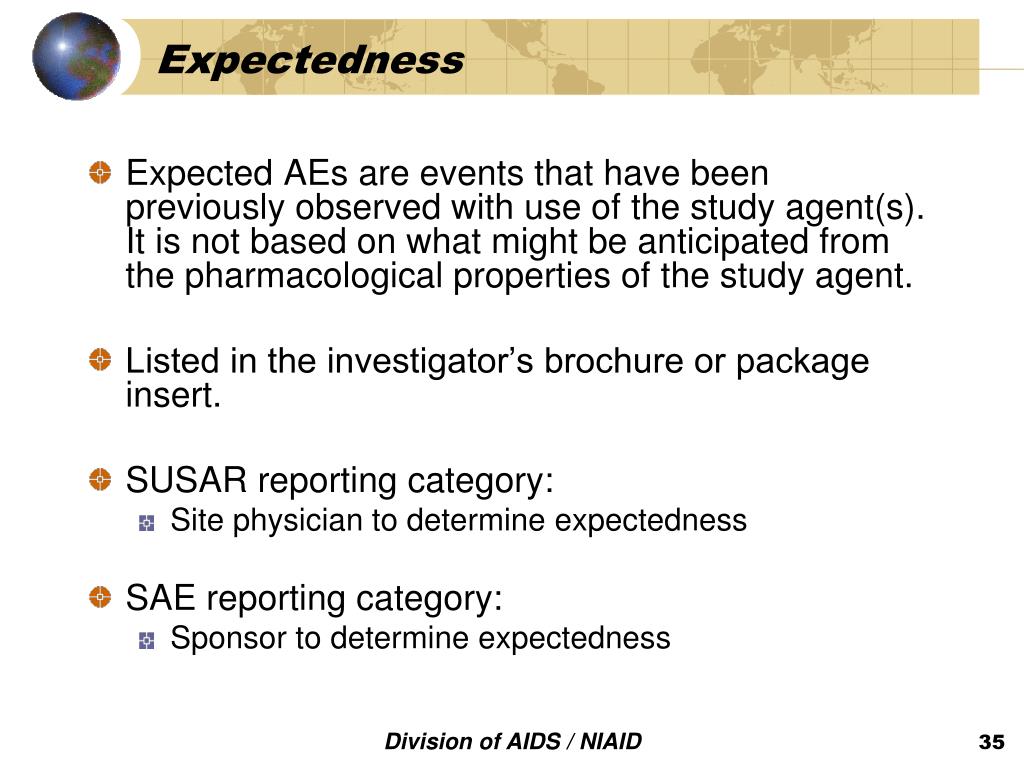 Expectedness

Expected AEs are events that have been previously observed with use of the study agent(s). It is not based on what might be anticipated from the pharmacological properties of the study agent.

Listed in the investigator’s brochure or package insert.

SUSAR reporting category:

Site physician to determine expectedness

SAE reporting category:

Sponsor to determine expectedness

Division of AIDS / NIAID

35